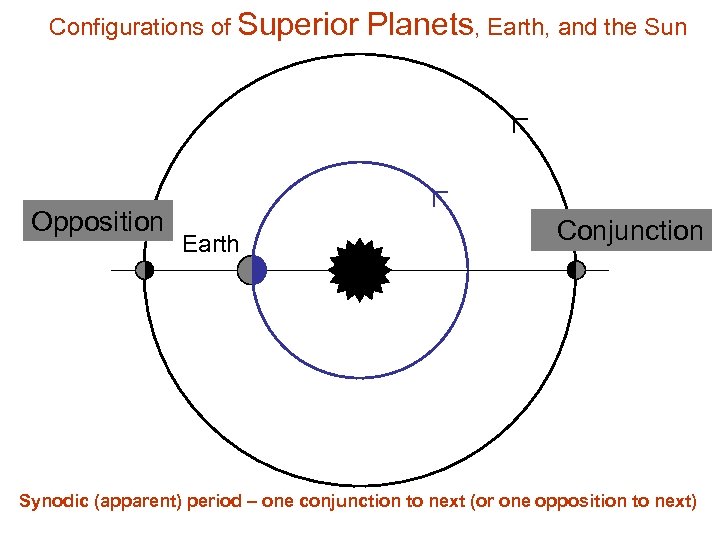 Configurations of Superior Planets, Earth, and the Sun

Opposition

Earth

Conjunction

Synodic (apparent) period – one conjunction to next (or one opposition to next)